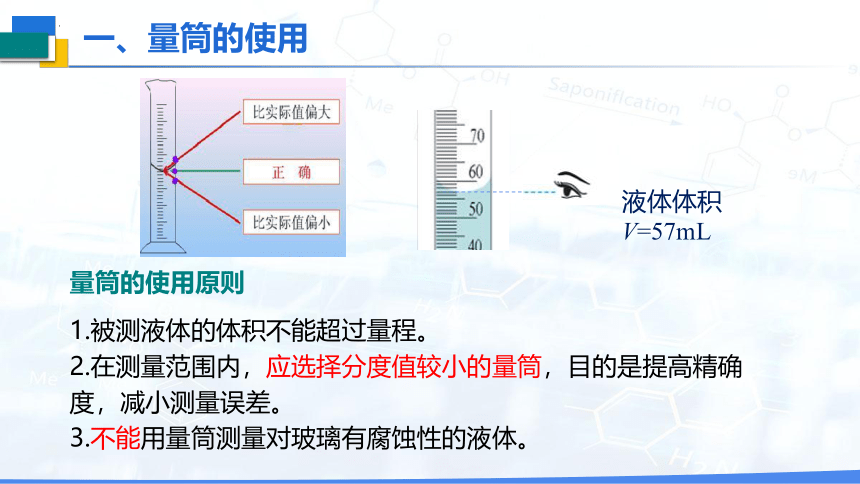 一、量筒的使用

比实际值偏大

正 确

比实际值偏小

70

60

50

40

液体体积
$V$=57mL

量筒的使用原则

1.被测液体的体积不能超过量程。
2.在测量范围内，应选择分度值较小的量筒，目的是提高精确度，减小测量误差。
3.不能用量筒测量对玻璃有腐蚀性的液体。